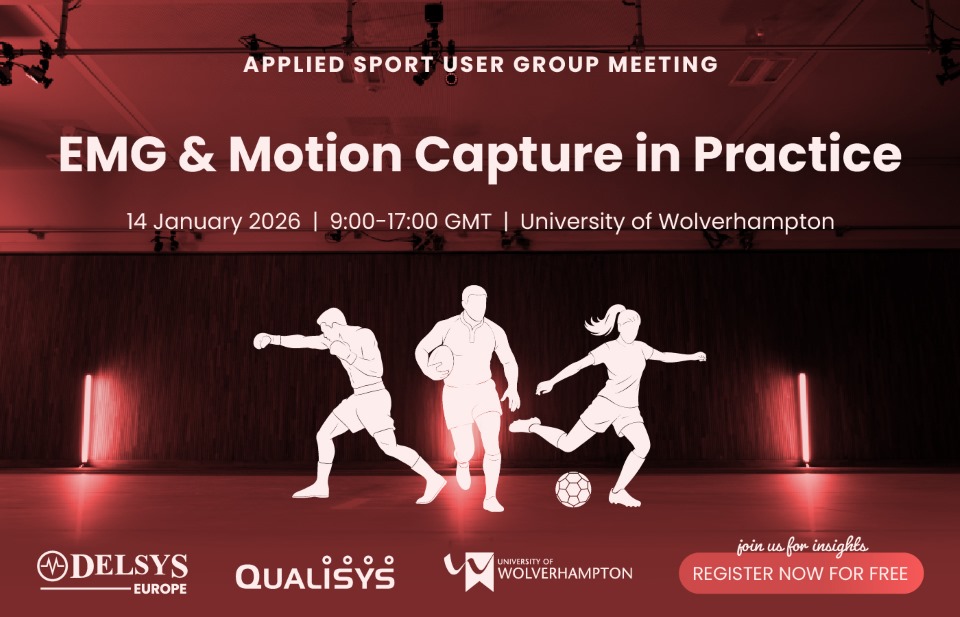 APPLIED SPORT USER GROUP MEETING

EMG & Motion Capture in Practice

14 January 2026 | 9:00-17:00 GMT | University of Wolverhampton

DELSYS EUROPE

QUALISYS

UNIVERSITY OF WOLVERHAMPTON

join us for insights

REGISTER NOW FOR FREE